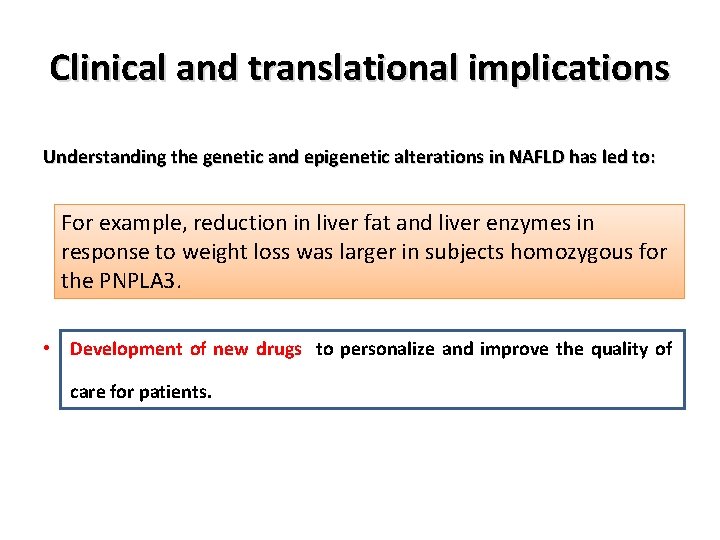 Clinical and translational implications

Understanding the genetic and epigenetic alterations in NAFLD has led to:

For example, reduction in liver fat and liver enzymes in response to weight loss was larger in subjects homozygous for the PNPLA3.

• Development of new drugs to personalize and improve the quality of care for patients.